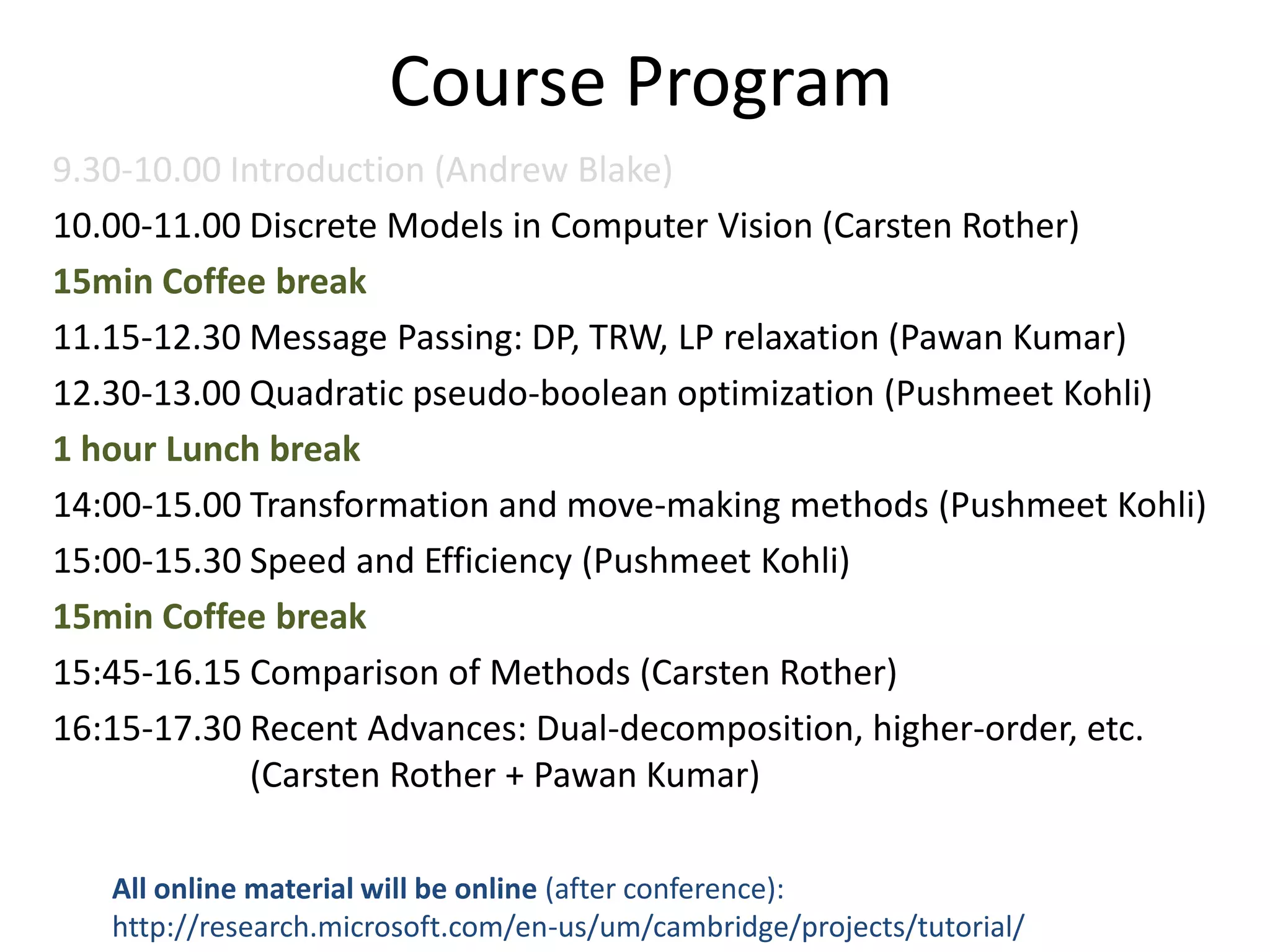 Course Program

9.30-10.00 Introduction (Andrew Blake)

10.00-11.00 Discrete Models in Computer Vision (Carsten Rother)

15min Coffee break

11.15-12.30 Message Passing: DP, TRW, LP relaxation (Pawan Kumar)

12.30-13.00 Quadratic pseudo-boolean optimization (Pushmeet Kohli)

1 hour Lunch break

14:00-15.00 Transformation and move-making methods (Pushmeet Kohli)

15:00-15.30 Speed and Efficiency (Pushmeet Kohli)

15min Coffee break

15:45-16.15 Comparison of Methods (Carsten Rother)

16:15-17.30 Recent Advances: Dual-decomposition, higher-order, etc. (Carsten Rother + Pawan Kumar)

All online material will be online (after conference):
http://research.microsoft.com/en-us/um/cambridge/projects/tutorial/